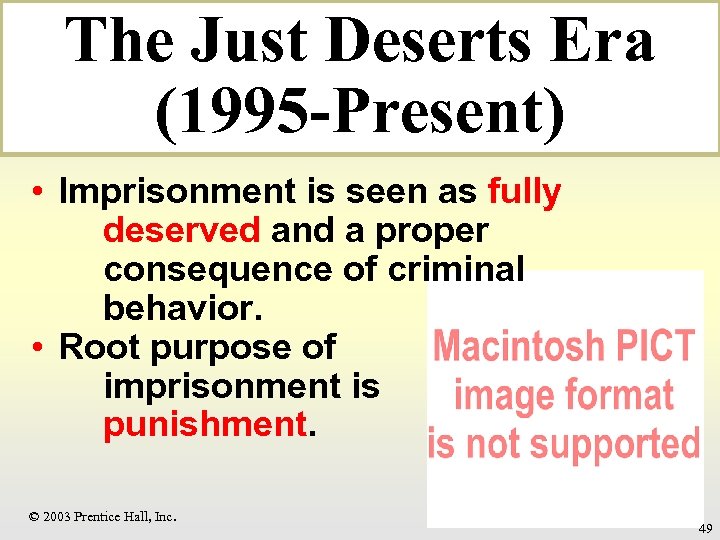 The Just Deserts Era (1995-Present)

• Imprisonment is seen as fully deserved and a proper consequence of criminal behavior.

• Root purpose of imprisonment is punishment.

Macintosh PICT image format is not supported

© 2003 Prentice Hall, Inc.

49